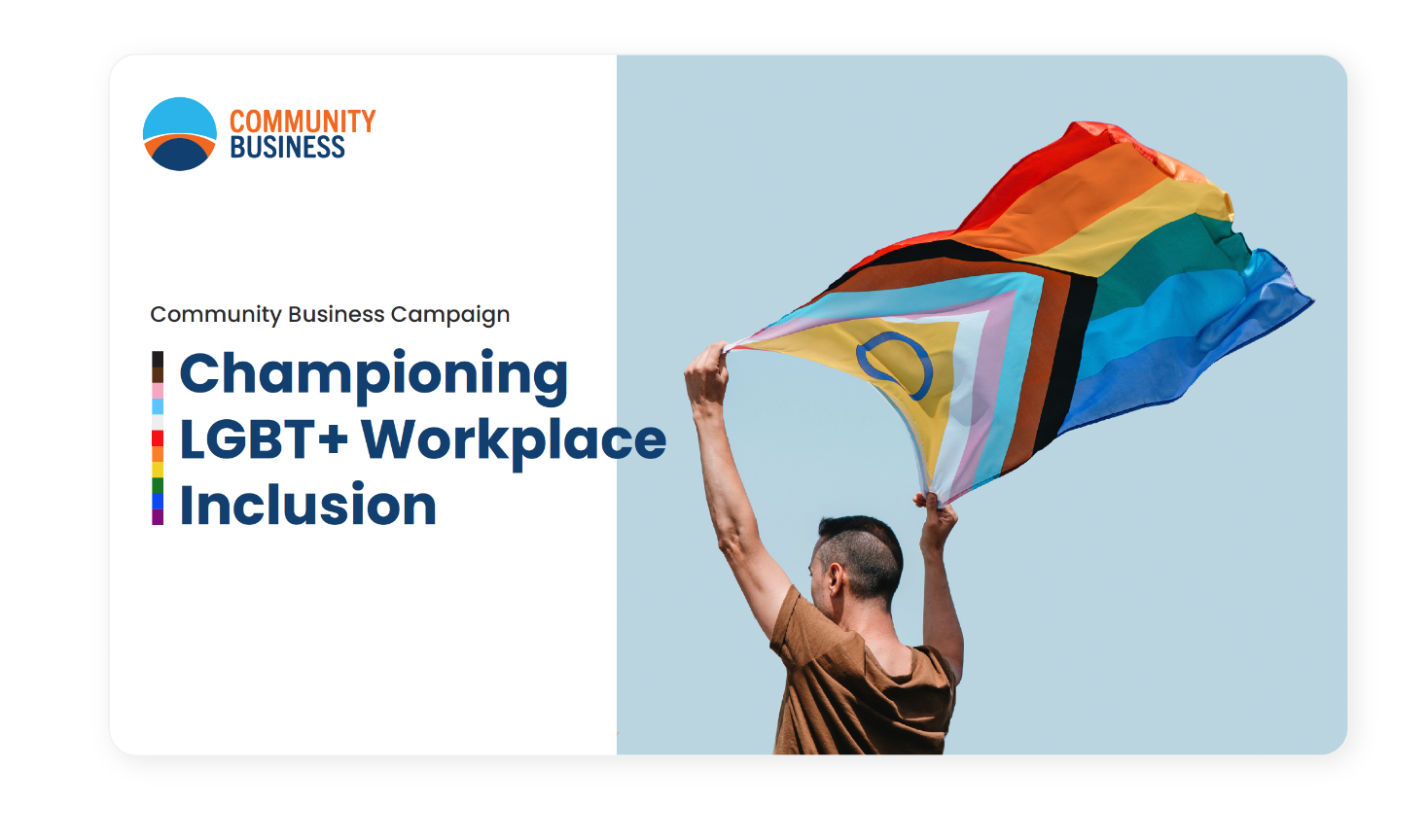 COMMUNITY
BUSINESS

Community Business Campaign

Championing LGBT+ Workplace Inclusion